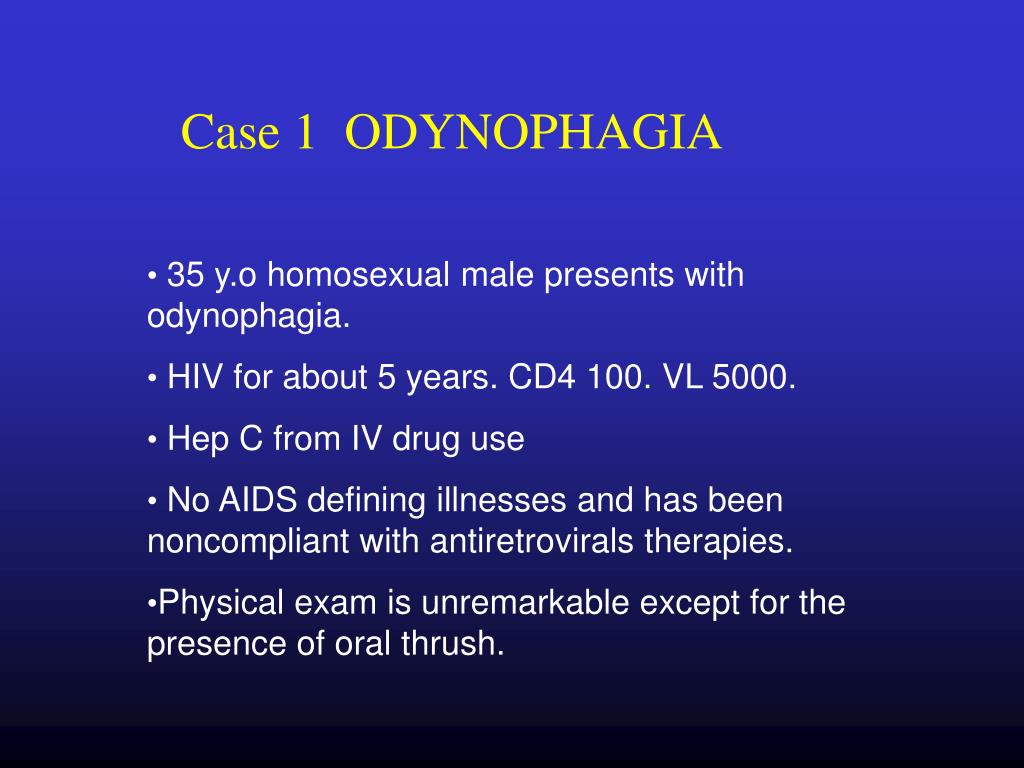 Case 1  ODYNOPHAGIA

• 35 y.o homosexual male presents with odynophagia.

• HIV for about 5 years. CD4 100. VL 5000.

• Hep C from IV drug use

• No AIDS defining illnesses and has been noncompliant with antiretrovirals therapies.

•Physical exam is unremarkable except for the presence of oral thrush.